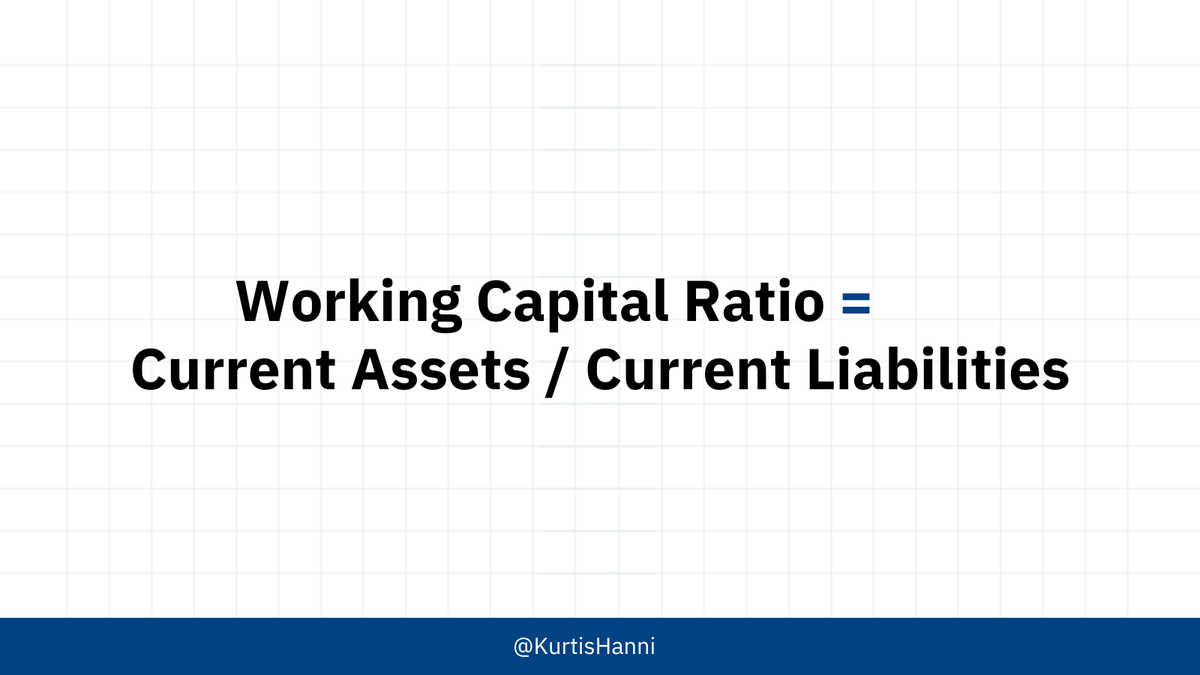 Working Capital Ratio =
Current Assets / Current Liabilities

@KurtisHanni